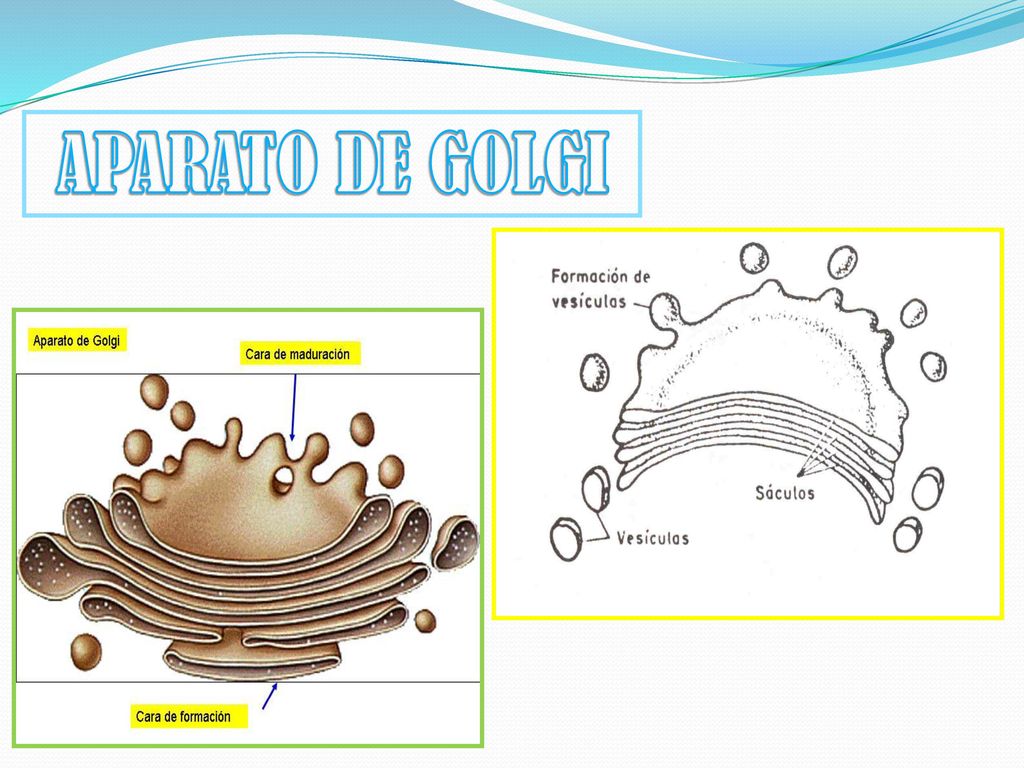 APARATO DE GOLGI

Aparato de Golgi

Cara de maduración

Cara de formación

Formación de vesículas

Sáculos

Vesículas